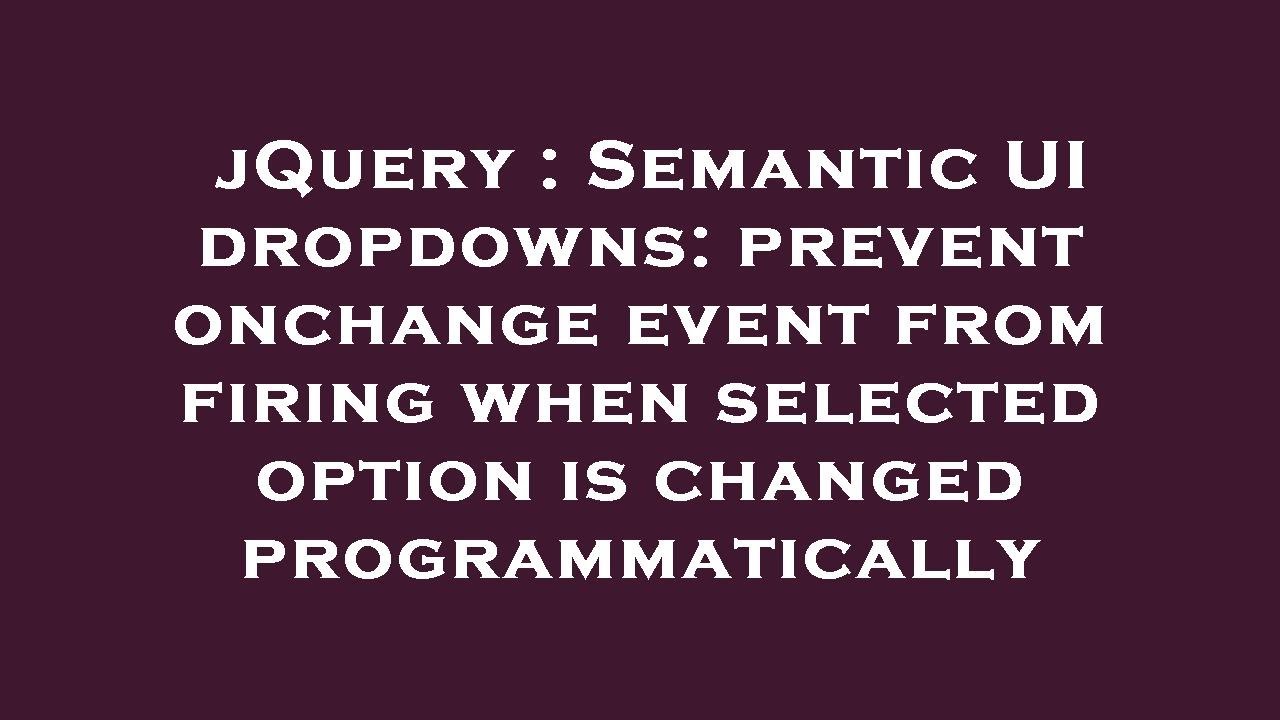 jQuery : Semantic UI dropdowns: prevent onchange event from firing when selected option is changed programmatically